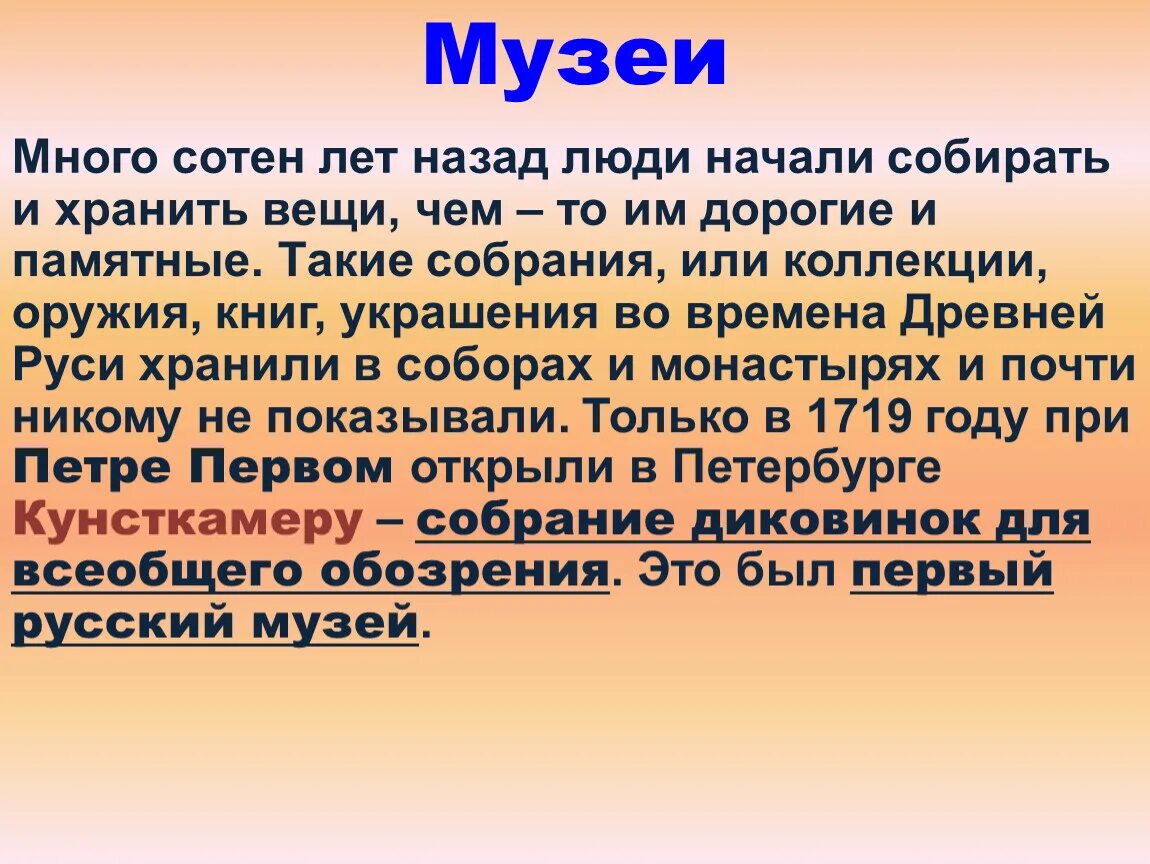 Музеи

Много сотен лет назад люди начали собирать и хранить вещи, чем – то им дорогие и памятные. Такие собрания, или коллекции, оружия, книг, украшения во времена Древней Руси хранили в соборах и монастырях и почти никому не показывали. Только в 1719 году при Петре Первом открыли в Петербурге Кунсткамеру – собрание диковинок для всеобщего обозрения. Это был первый русский музей.